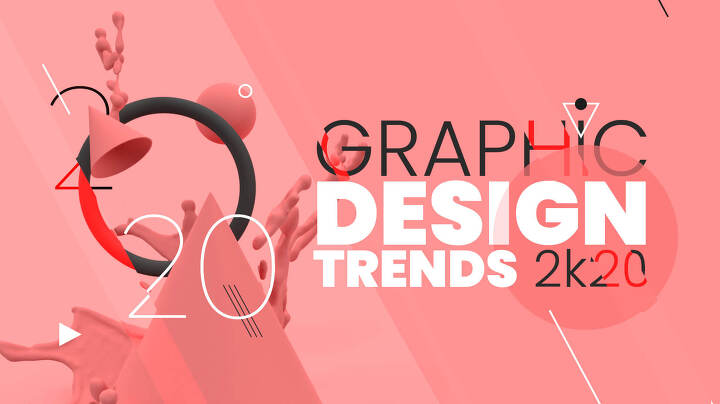 20

GRAPHIC
DESIGN
TRENDS 2k20